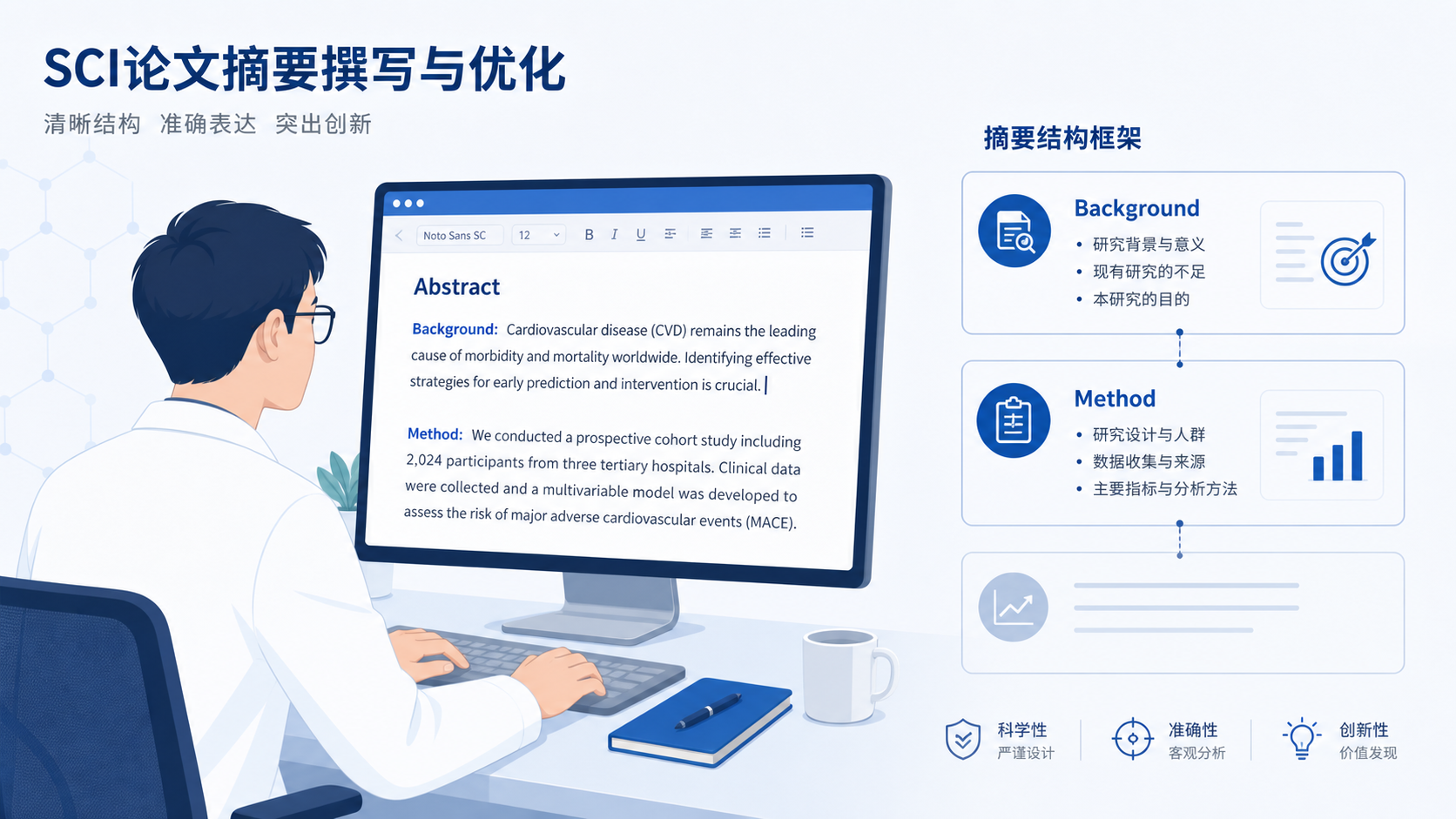 SCI论文摘要撰写与优化

清晰结构 准确表达 突出创新

Noto Sans SC 12 B I U

Abstract

Background: Cardiovascular disease (CVD) remains the leading cause of morbidity and mortality worldwide. Identifying effective strategies for early prediction and intervention is crucial.

Method: We conducted a prospective cohort study including 2,024 participants from three tertiary hospitals. Clinical data were collected and a multivariable model was developed to assess the risk of major adverse cardiovascular events (MACE).

摘要结构框架

Background
• 研究背景与意义
• 现有研究的不足
• 本研究的目的

Method
• 研究设计与人群
• 数据收集与来源
• 主要指标与分析方法

科学性
严谨设计

准确性
客观分析

创新性
价值发现